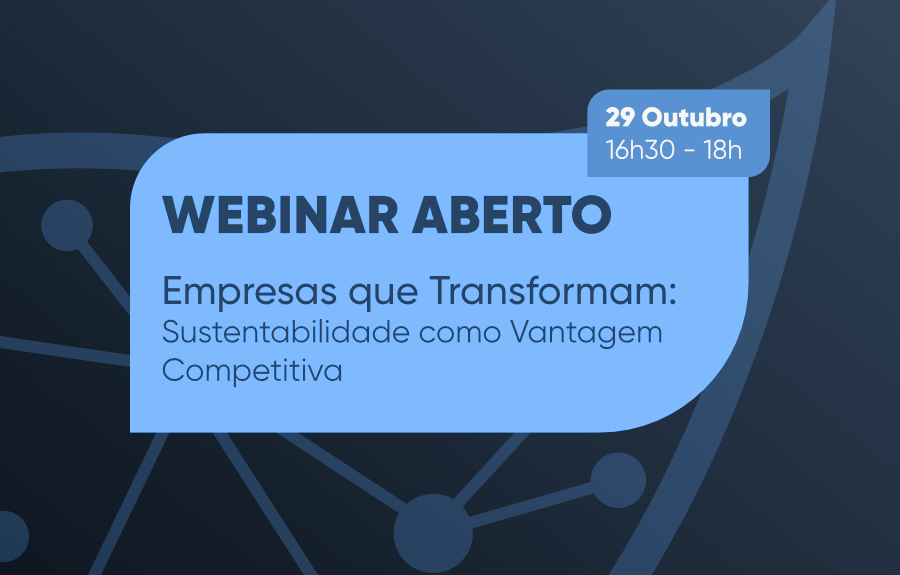 29 Outubro
16h30 - 18h

WEBINAR ABERTO

Empresas que Transformam:
Sustentabilidade como Vantagem Competitiva